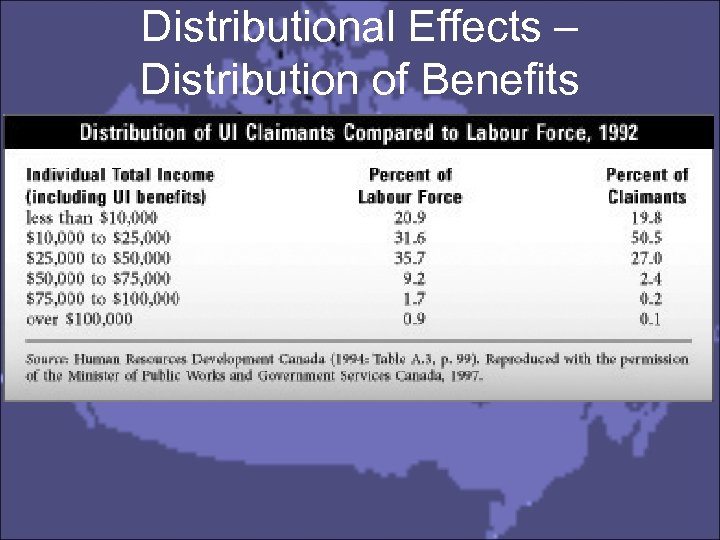 Distributional Effects – Distribution of Benefits

Distribution of UI Claimants Compared to Labour Force, 1992

| Individual Total Income (including UI benefits) | Percent of Labour Force | Percent of Claimants |
|---|---|---|
| less than \$10,000 | 20.9 | 19.8 |
| \$10,000 to \$25,000 | 31.6 | 50.5 |
| \$25,000 to \$50,000 | 35.7 | 27.0 |
| \$50,000 to \$75,000 | 9.2 | 2.4 |
| \$75,000 to \$100,000 | 1.7 | 0.2 |
| over \$100,000 | 0.9 | 0.1 |

Source: Human Resources Development Canada (1994: Table A.3, p. 99). Reproduced with the permission of the Minister of Public Works and Government Services Canada, 1997.